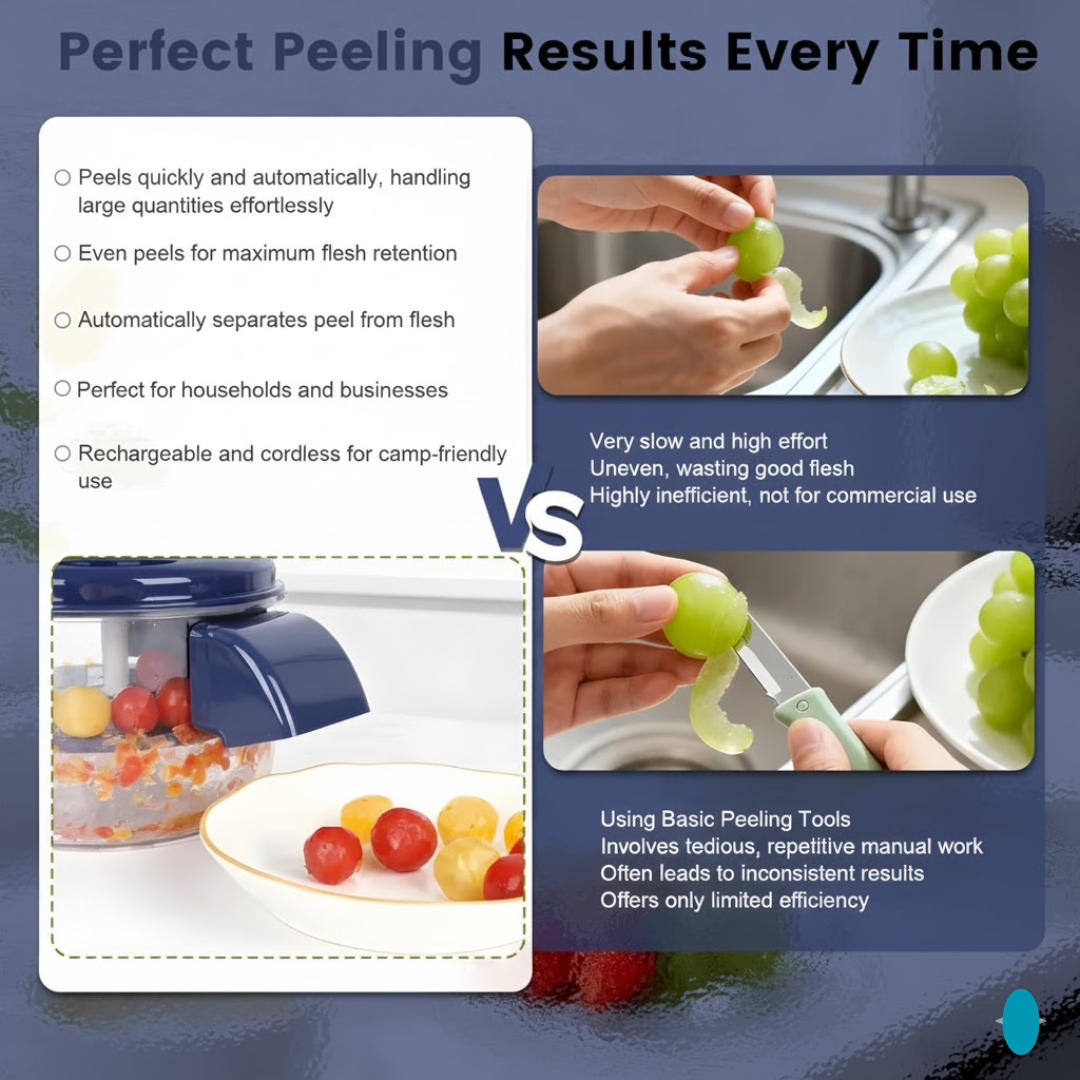 Perfect Peeling Results Every Time

○ Peels quickly and automatically, handling large quantities effortlessly

○ Even peels for maximum flesh retention

○ Automatically separates peel from flesh

○ Perfect for households and businesses

○ Rechargeable and cordless for camp-friendly use

VS

Very slow and high effort
Uneven, wasting good flesh
Highly inefficient, not for commercial use

Using Basic Peeling Tools
Involves tedious, repetitive manual work
Often leads to inconsistent results
Offers only limited efficiency